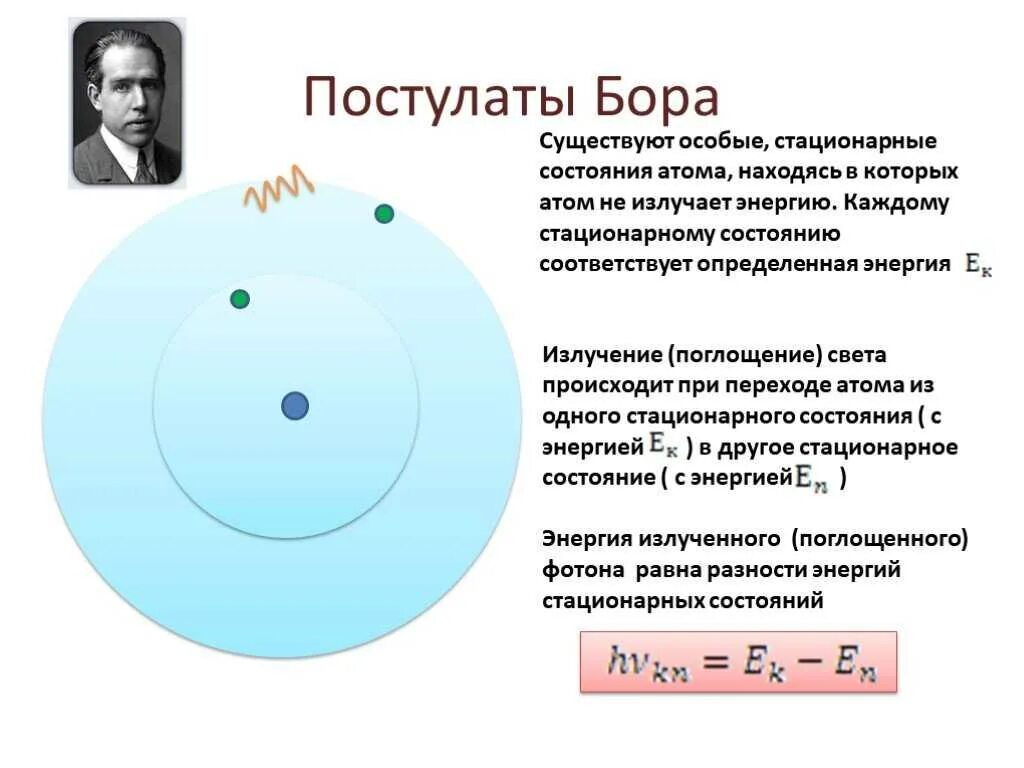 Постулаты Бора

Существуют особые, стационарные состояния атома, находясь в которых атом не излучает энергию. Каждому стационарному состоянию соответствует определенная энергия $E_к$

Излучение (поглощение) света происходит при переходе атома из одного стационарного состояния ( с энергией $E_к$ ) в другое стационарное состояние ( с энергией $E_n$ )

Энергия излученного (поглощенного) фотона равна разности энергий стационарных состояний

$h\nu_{kn} = E_k - E_n$